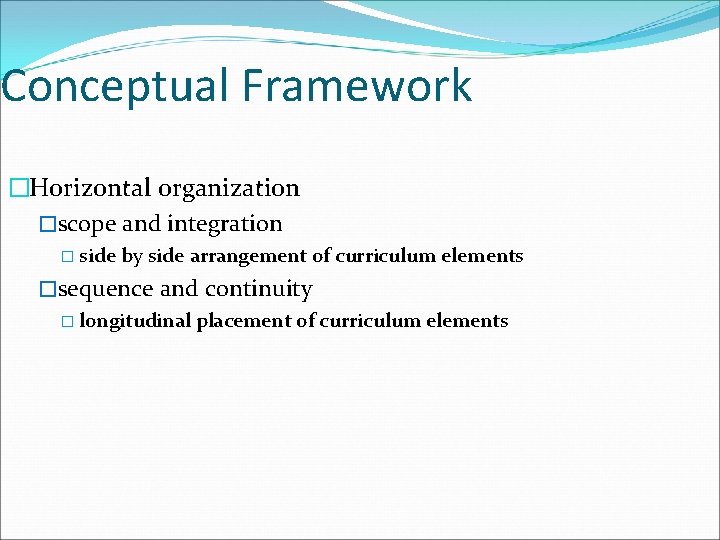 Conceptual Framework

□Horizontal organization

□scope and integration

□ side by side arrangement of curriculum elements

□sequence and continuity

□ longitudinal placement of curriculum elements